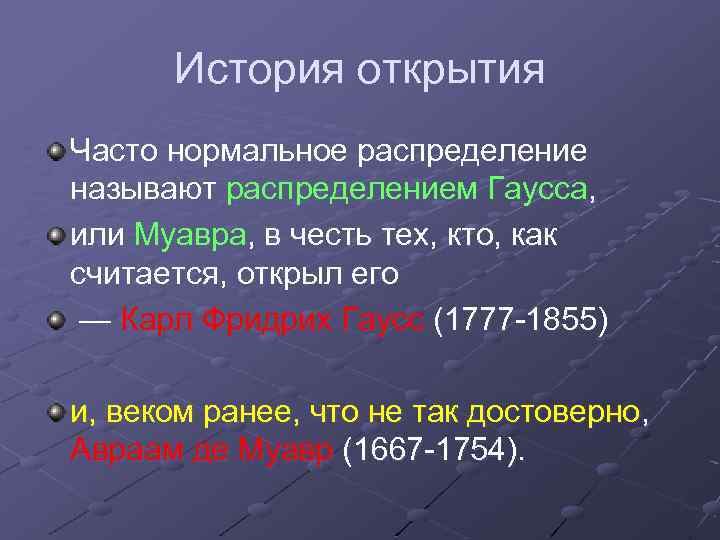 История открытия

Часто нормальное распределение называют распределением Гаусса,

или Муавра, в честь тех, кто, как считается, открыл его

— Карл Фридрих Гаусс (1777-1855)

и, веком ранее, что не так достоверно, Авраам де Муавр (1667-1754).